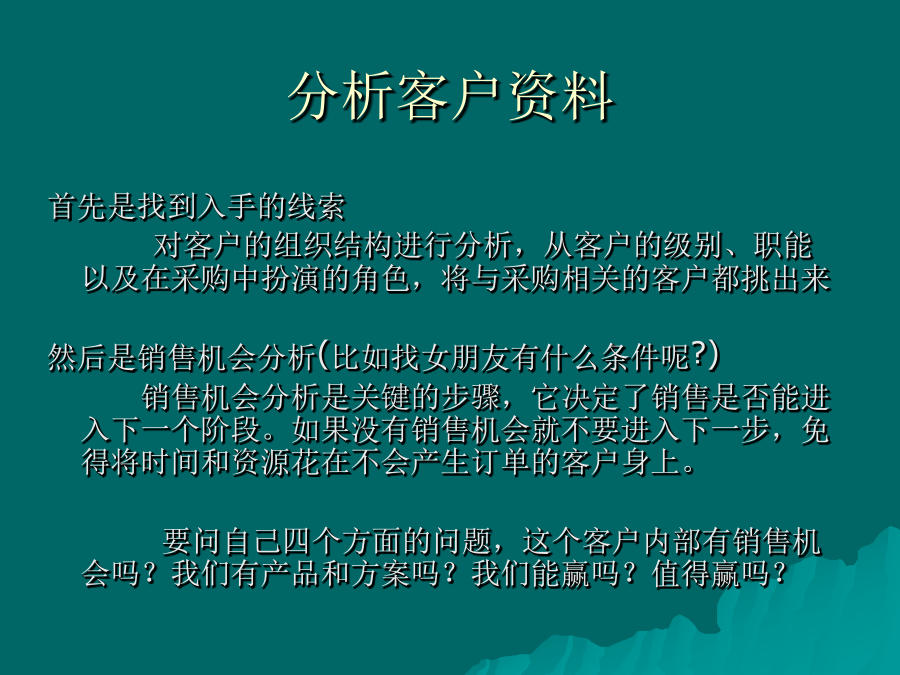 分析客户资料

首先是找到入手的线索

对客户的组织结构进行分析，从客户的级别、职能以及在采购中扮演的角色，将与采购相关的客户都挑出来

然后是销售机会分析(比如找女朋友有什么条件呢?)

销售机会分析是关键的步骤，它决定了销售是否能进入下一个阶段。如果没有销售机会就不要进入下一步，免得将时间和资源花在不会产生订单的客户身上。

要问自己四个方面的问题，这个客户内部有销售机会吗？我们有产品和方案吗？我们能赢吗？值得赢吗？